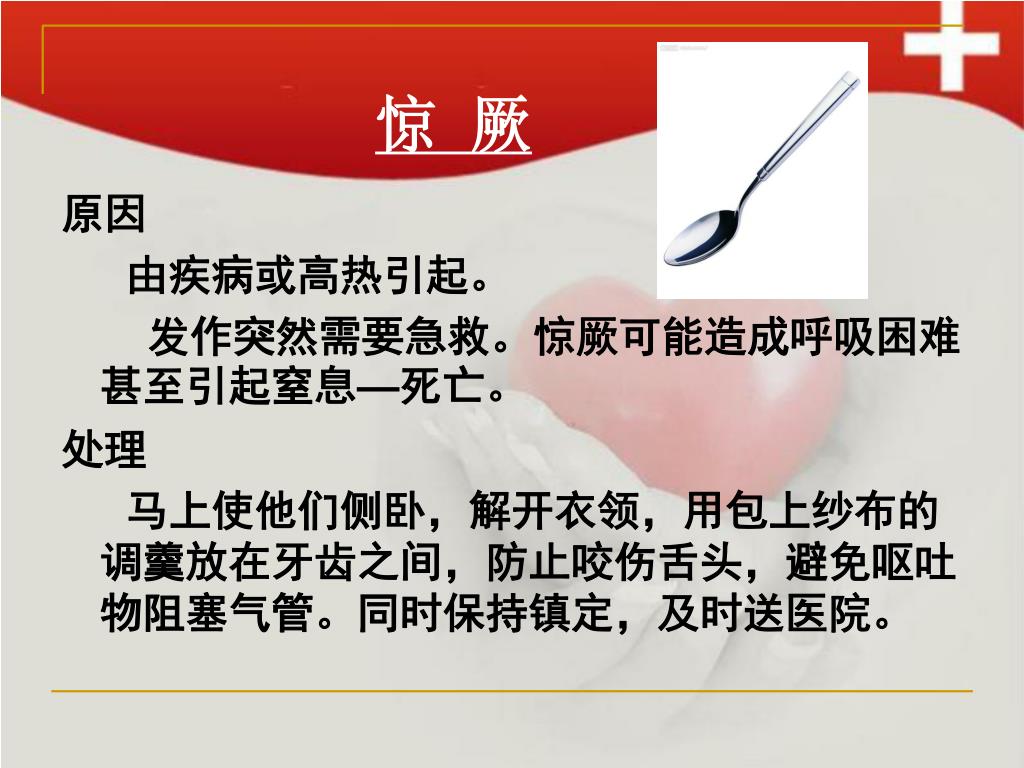 惊 厥

原因

由疾病或高热引起。

发作突然需要急救。惊厥可能造成呼吸困难甚至引起窒息—死亡。

处理

马上使他们侧卧，解开衣领，用包上纱布的调羹放在牙齿之间，防止咬伤舌头，避免呕吐物阻塞气管。同时保持镇定，及时送医院。